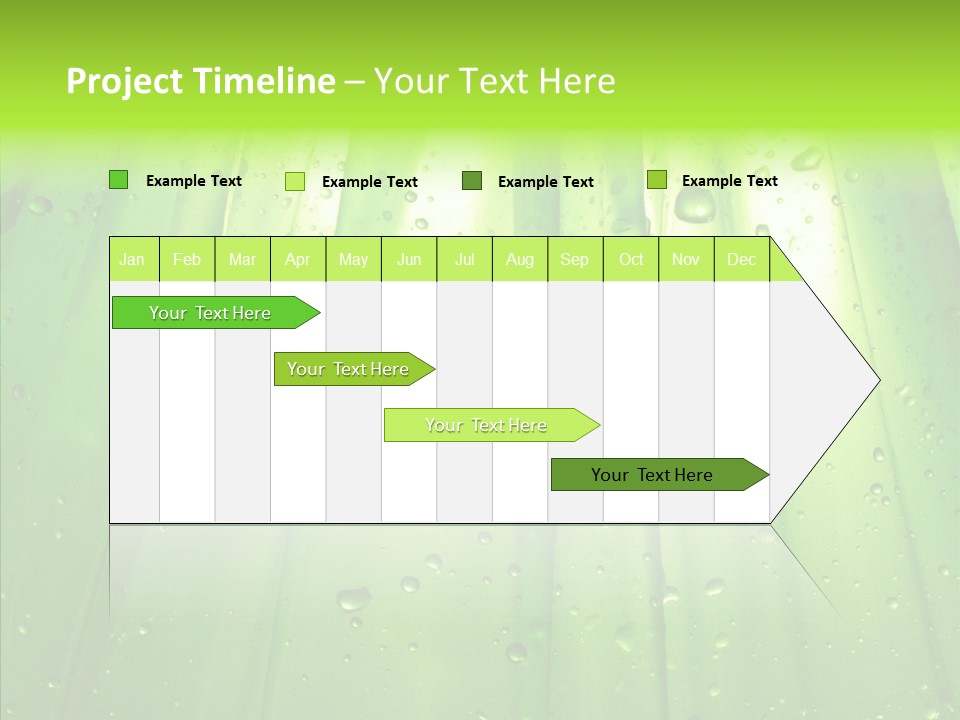 Project Timeline – Your Text Here

Example Text
Example Text
Example Text
Example Text

| Jan | Feb | Mar | Apr | May | Jun | Jul | Aug | Sep | Oct | Nov | Dec |
|---|---|---|---|---|---|---|---|---|---|---|---|

Your Text Here
Your Text Here
Your Text Here
Your Text Here